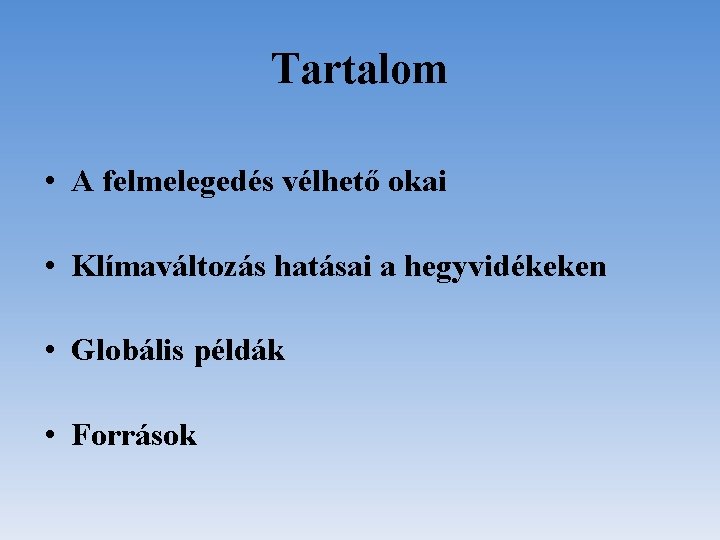 Tartalom

• A felmelegedés vélhető okai

• Klímaváltozás hatásai a hegyvidékeken

• Globális példák

• Források